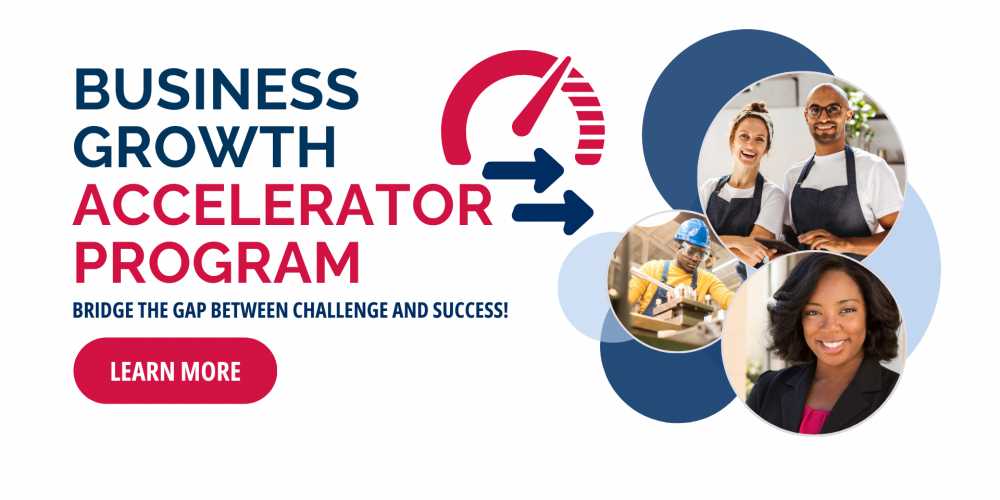 BUSINESS GROWTH ACCELERATOR PROGRAM

BRIDGE THE GAP BETWEEN CHALLENGE AND SUCCESS!

LEARN MORE